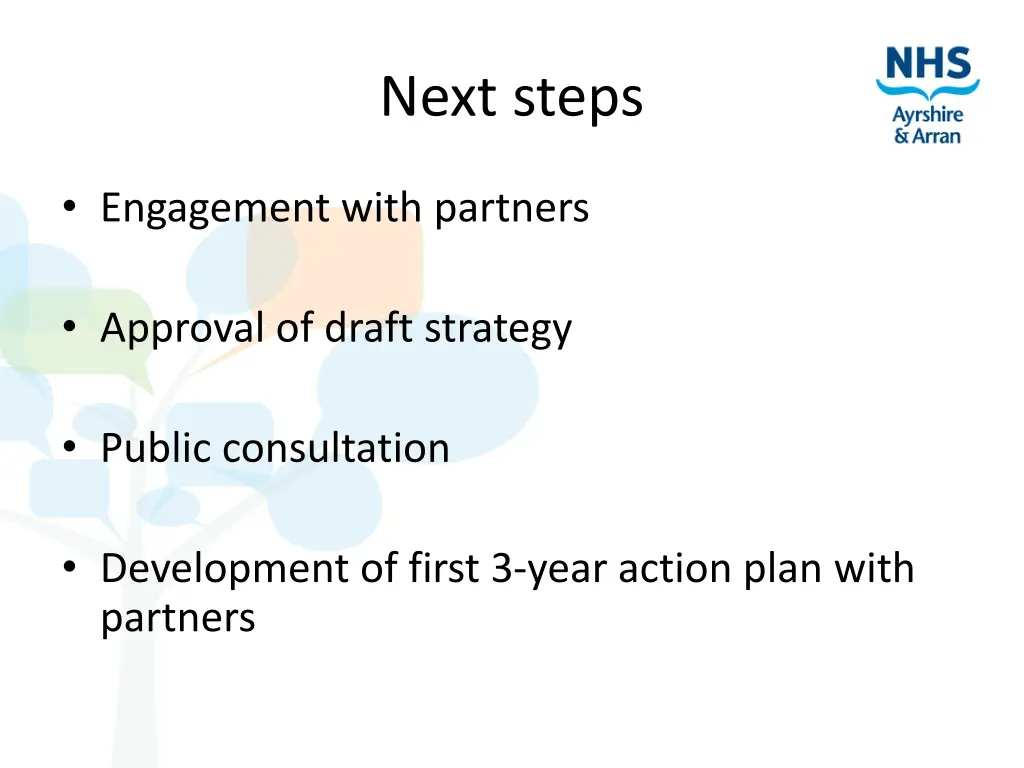 Next steps

NHS
Ayrshire
& Arran

• Engagement with partners

• Approval of draft strategy

• Public consultation

• Development of first 3-year action plan with partners